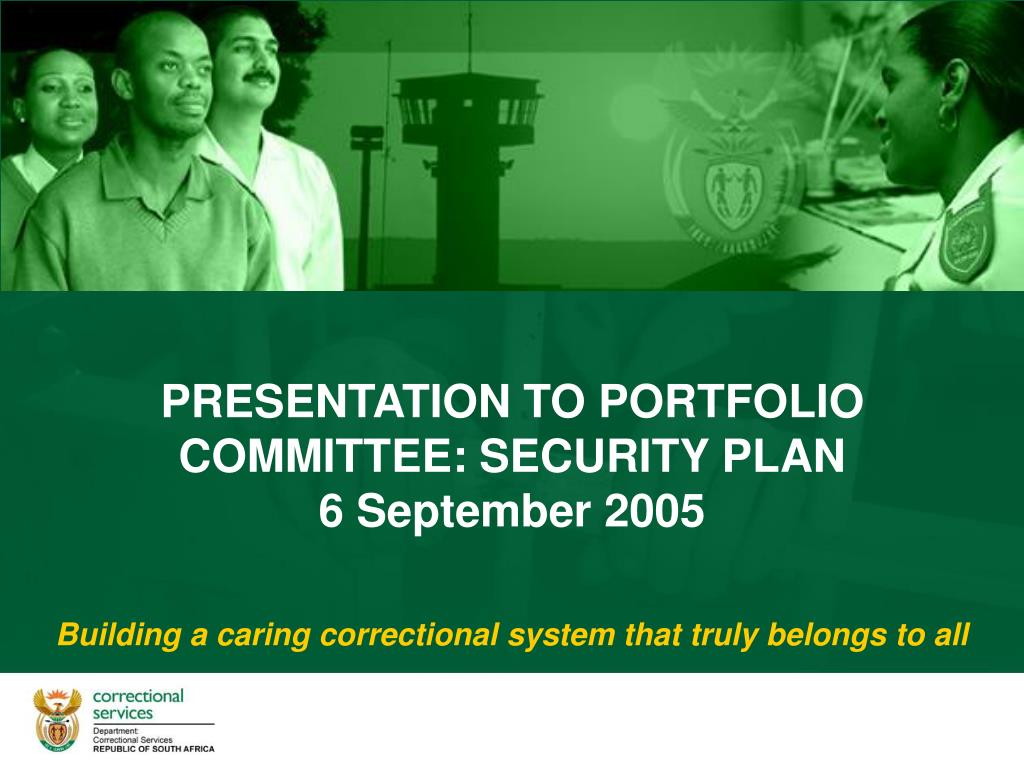 PRESENTATION TO PORTFOLIO COMMITTEE: SECURITY PLAN
6 September 2005

Building a caring correctional system that truly belongs to all

correctional services
Department:
Correctional Services
REPUBLIC OF SOUTH AFRICA